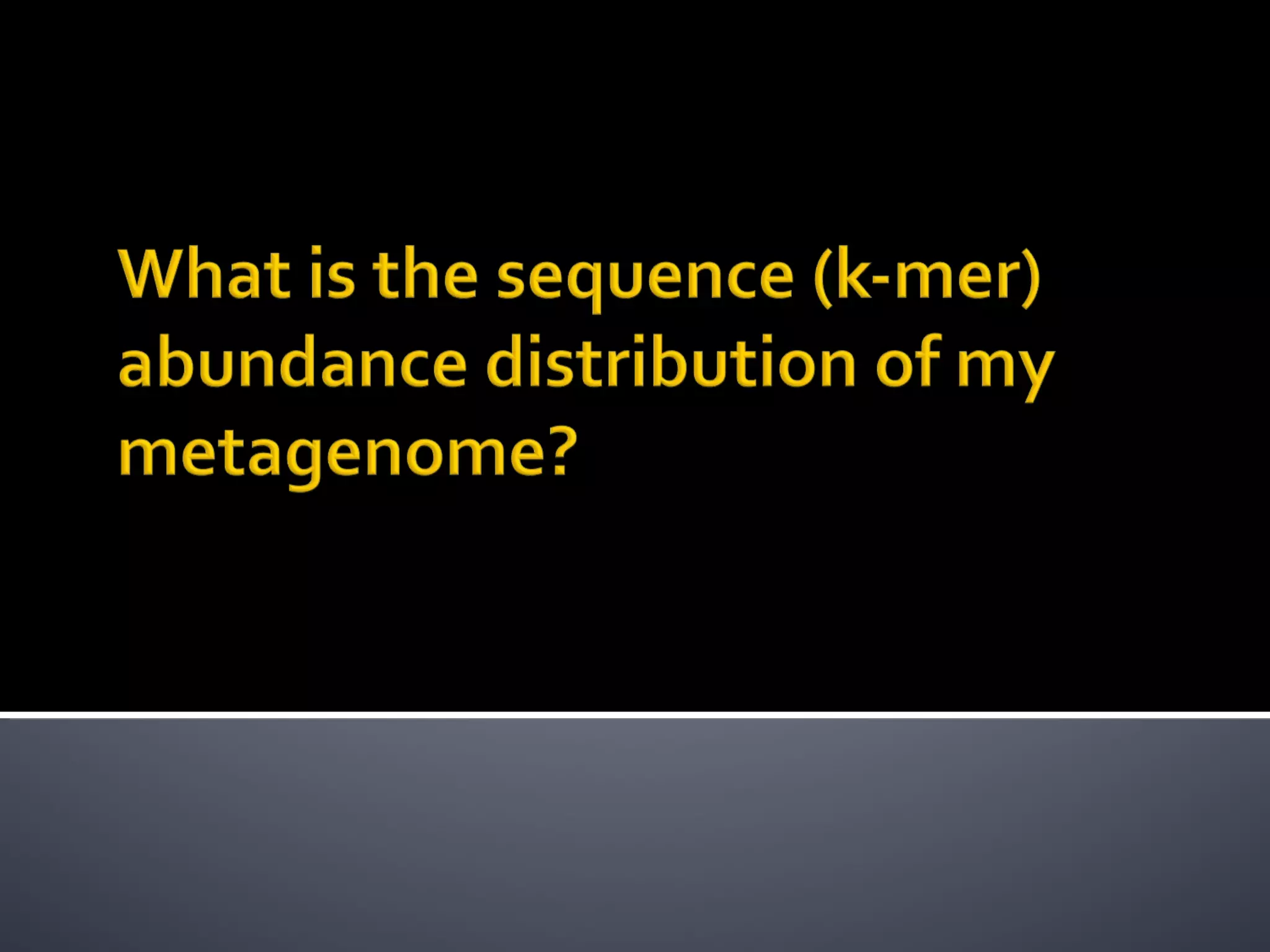 What is the sequence (k-mer) abundance distribution of my metagenome?